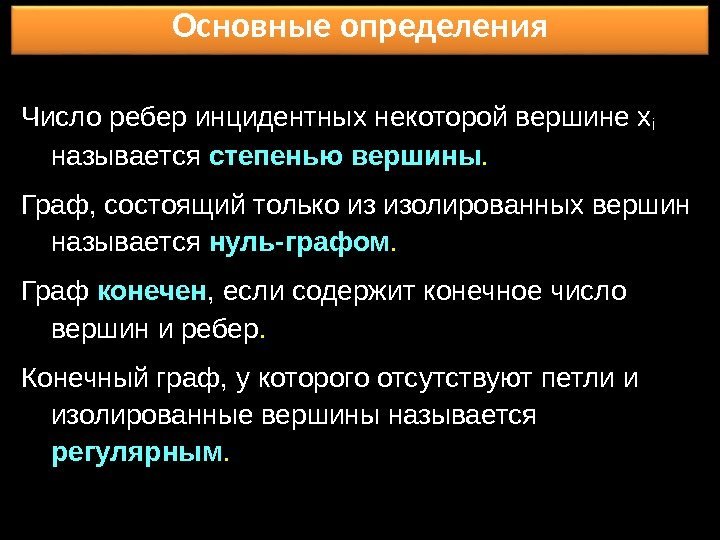 Основные определения

Число ребер инцидентных некоторой вершине $x_i$ называется степенью вершины.

Граф, состоящий только из изолированных вершин называется нуль-графом.

Граф конечен, если содержит конечное число вершин и ребер.

Конечный граф, у которого отсутствуют петли и изолированные вершины называется регулярным.